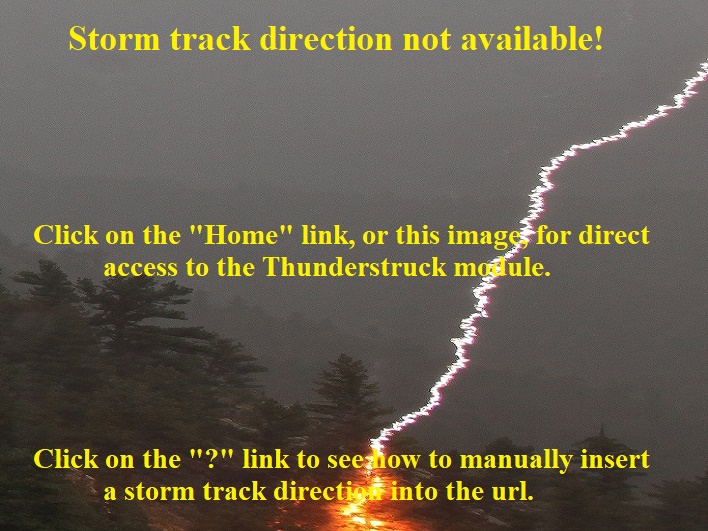 Storm track direction not available!

Click on the "Home" link, or this image, for direct access to the Thunderstruck module.

Click on the "?" link to see how to manually insert a storm track direction into the url.